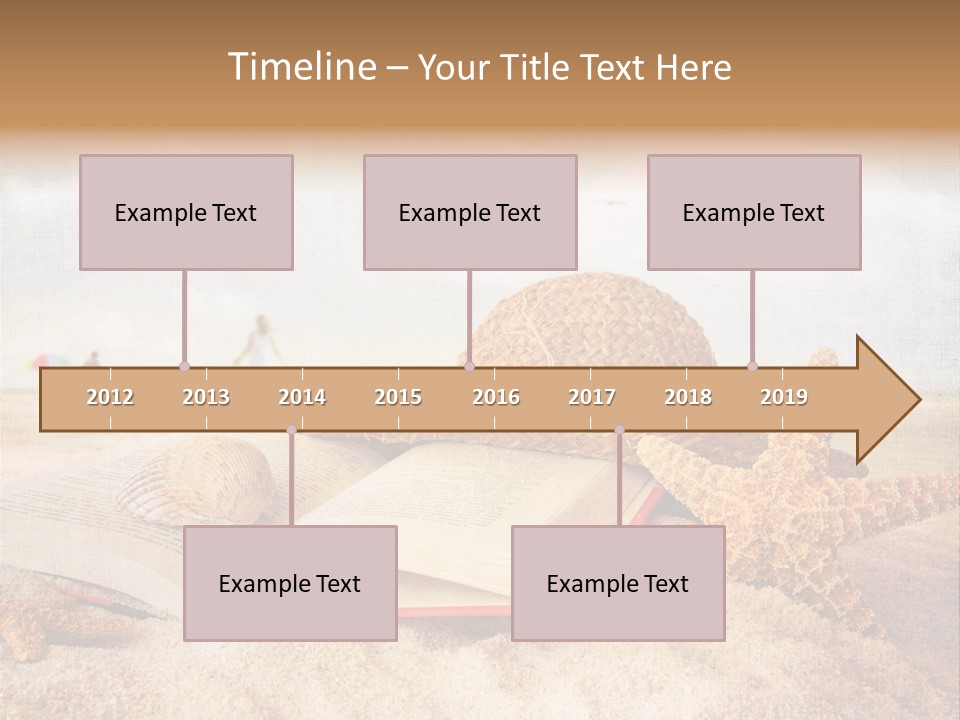 Timeline – Your Title Text Here

Example Text

Example Text

Example Text

2012
2013
2014
2015
2016
2017
2018
2019

Example Text

Example Text